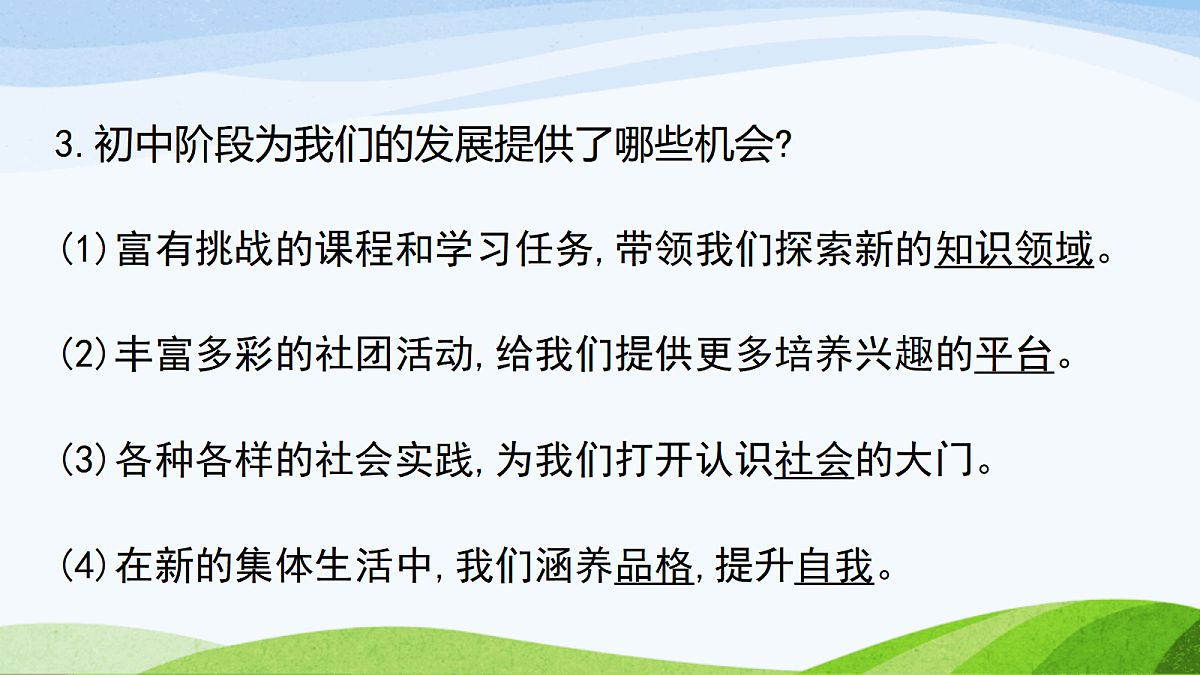 3.初中阶段为我们的发展提供了哪些机会?

(1)富有挑战的课程和学习任务,带领我们探索新的知识领域。

(2)丰富多彩的社团活动,给我们提供更多培养兴趣的平台。

(3)各种各样的社会实践,为我们打开认识社会的大门。

(4)在新的集体生活中,我们涵养品格,提升自我。